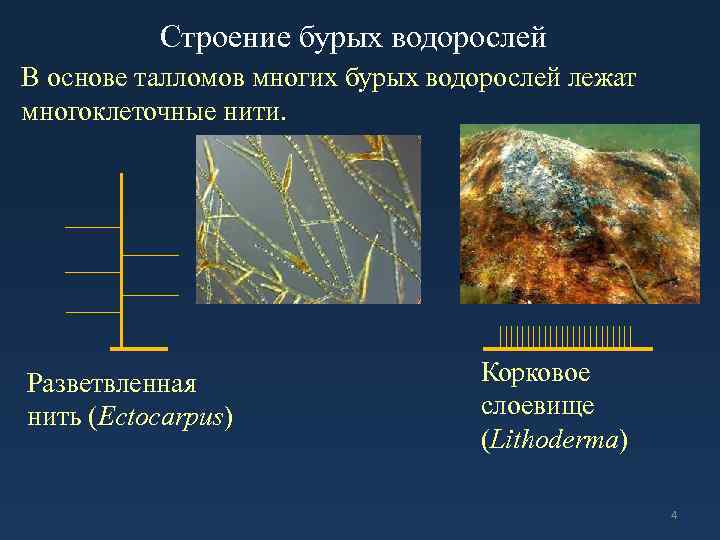 Строение бурых водорослей

В основе талломов многих бурых водорослей лежат многоклеточные нити.

Разветвленная нить (Ectocarpus)

Корковое слоевище (Lithoderma)

4